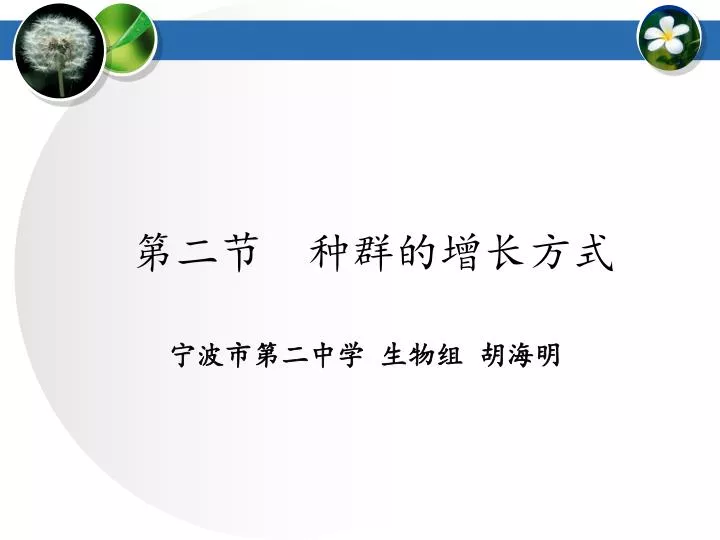 第二节　种群的增长方式

宁波市第二中学 生物组 胡海明